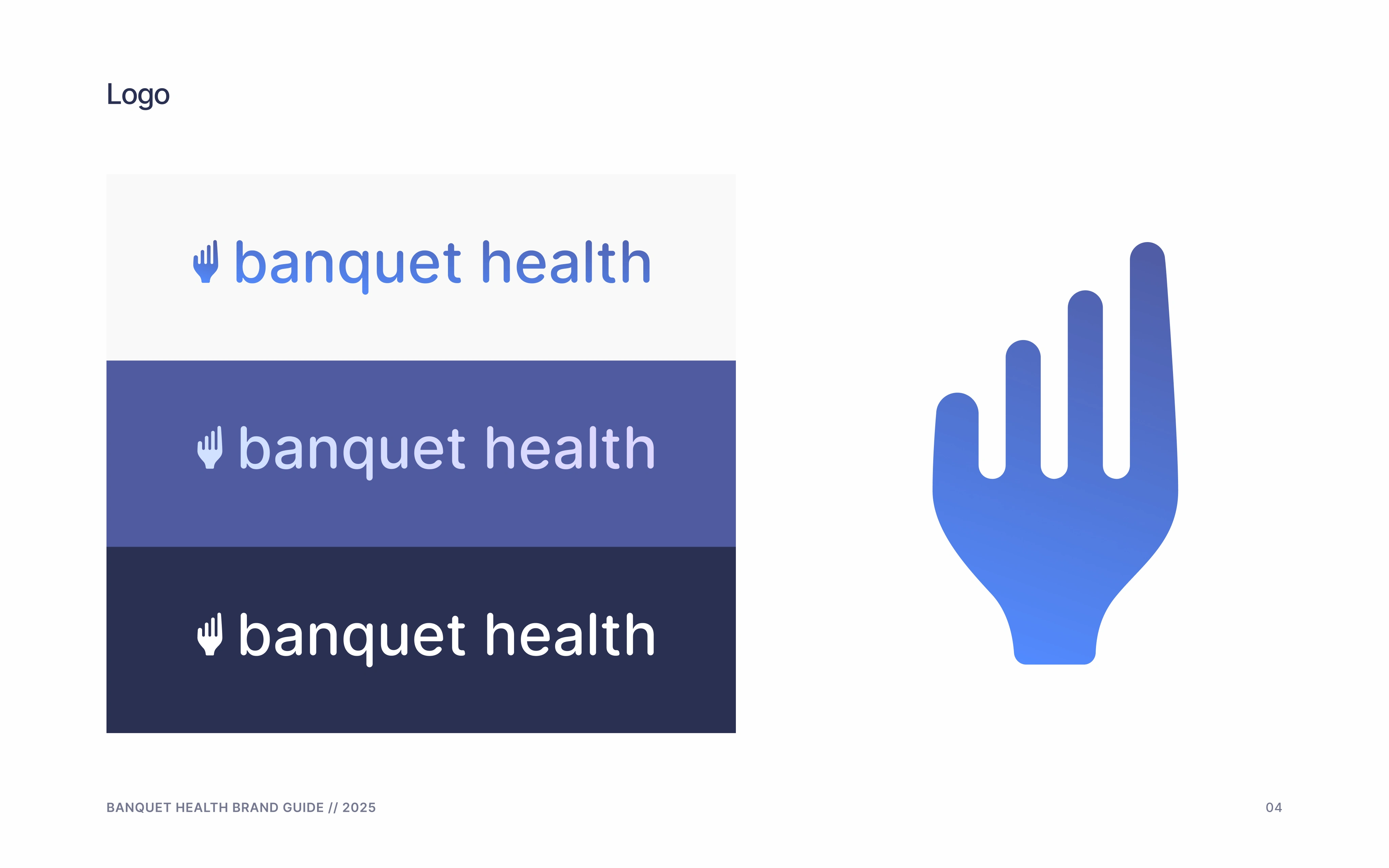 Logo

banquet health

banquet health

banquet health

BANQUET HEALTH BRAND GUIDE // 2025

04